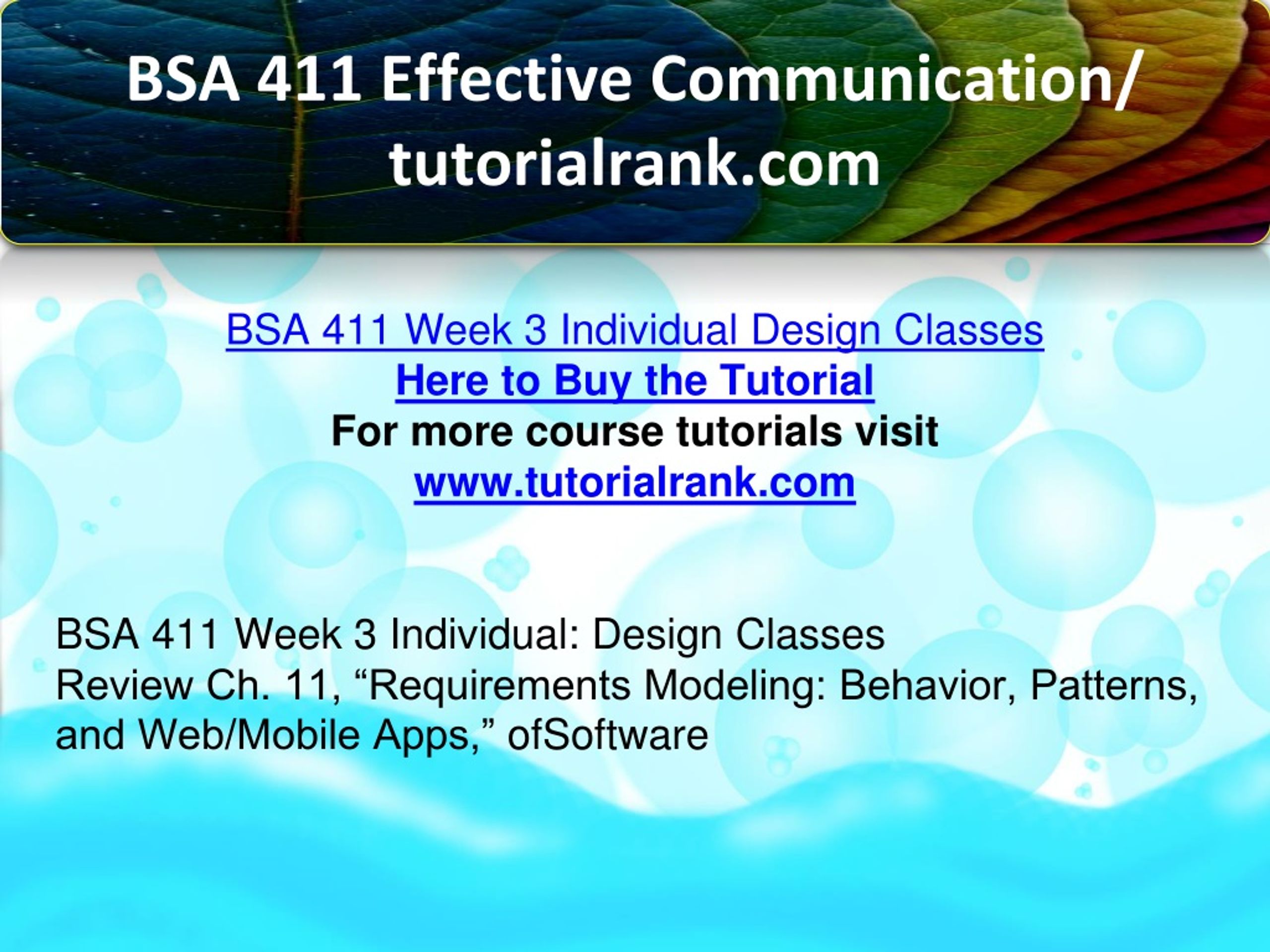 BSA 411 Effective Communication/ tutorialrank.com

BSA 411 Week 3 Individual Design Classes
Here to Buy the Tutorial
For more course tutorials visit
www.tutorialrank.com

BSA 411 Week 3 Individual: Design Classes
Review Ch. 11, “Requirements Modeling: Behavior, Patterns, and Web/Mobile Apps,” ofSoftware